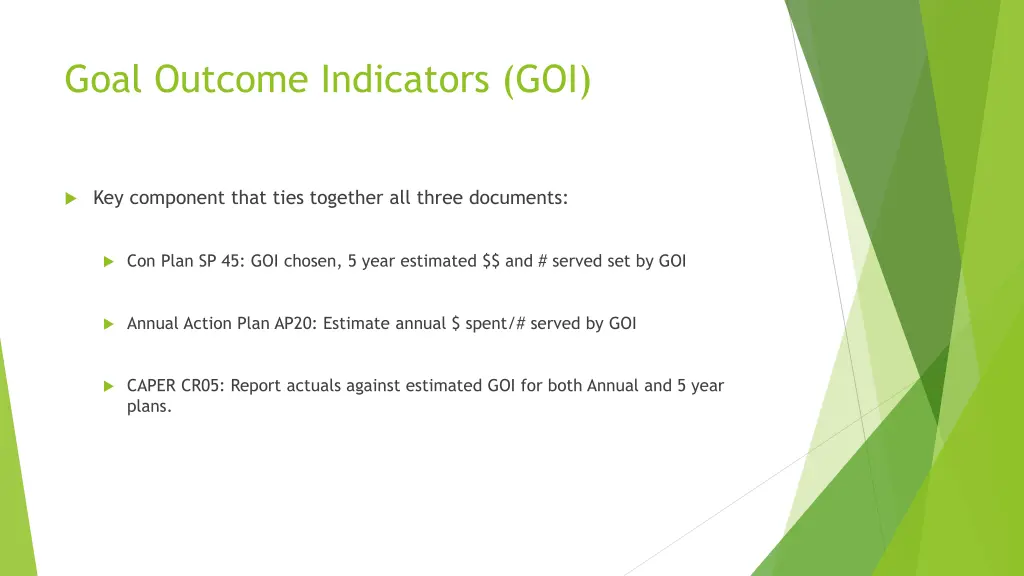 Goal Outcome Indicators (GOI)

Key component that ties together all three documents:

Con Plan SP 45: GOI chosen, 5 year estimated \$\$ and # served set by GOI

Annual Action Plan AP20: Estimate annual \$ spent/# served by GOI

CAPER CR05: Report actuals against estimated GOI for both Annual and 5 year plans.